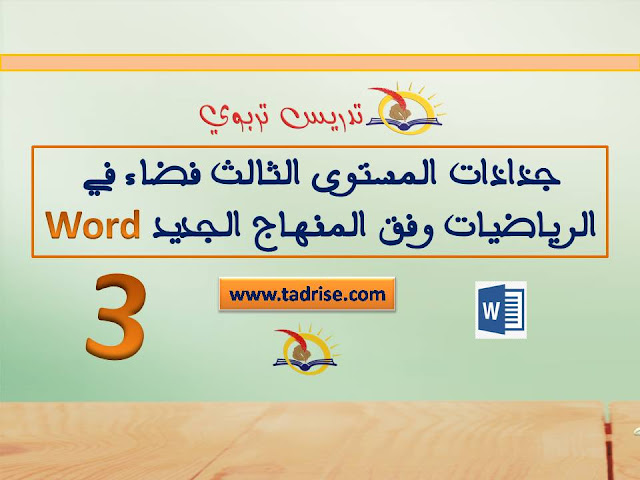 تدريس تربوي

جذاذات المستوى الثالث فضاء في الرياضيات وفق المنهاج الجديد Word

3

www.tadrise.com

W